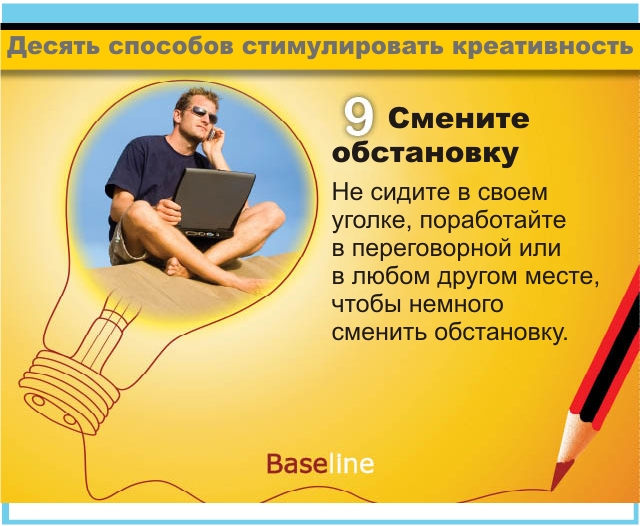 Десять способов стимулировать креативность

9 Смените обстановку

Не сидите в своем уголке, поработайте в переговорной или в любом другом месте, чтобы немного сменить обстановку.

Baseline